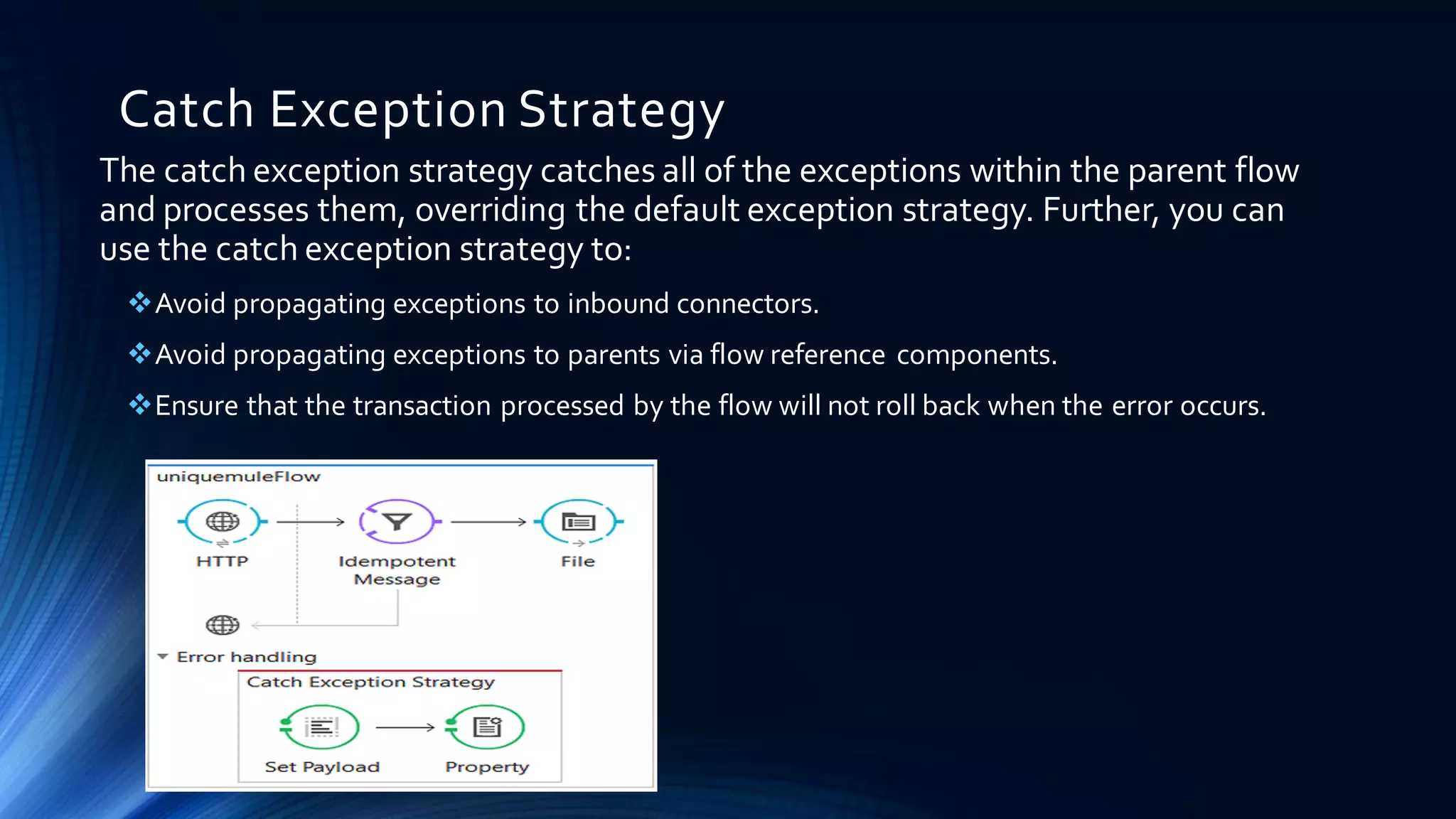 Catch Exception Strategy

The catch exception strategy catches all of the exceptions within the parent flow and processes them, overriding the default exception strategy. Further, you can use the catch exception strategy to:

❖Avoid propagating exceptions to inbound connectors.

❖Avoid propagating exceptions to parents via flow reference components.

❖Ensure that the transaction processed by the flow will not roll back when the error occurs.

uniquemuleFlow

HTTP

Idempotent Message

File

Error handling

Catch Exception Strategy

Set Payload

Property